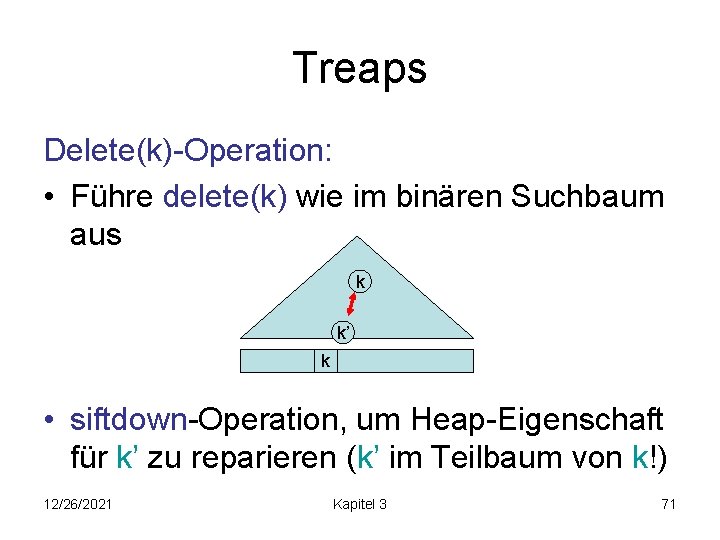 Treaps

Delete(k)-Operation:

• Führe delete(k) wie im binären Suchbaum aus

k

k'

k

• siftdown-Operation, um Heap-Eigenschaft für k' zu reparieren (k' im Teilbaum von k!)

12/26/2021

Kapitel 3

71